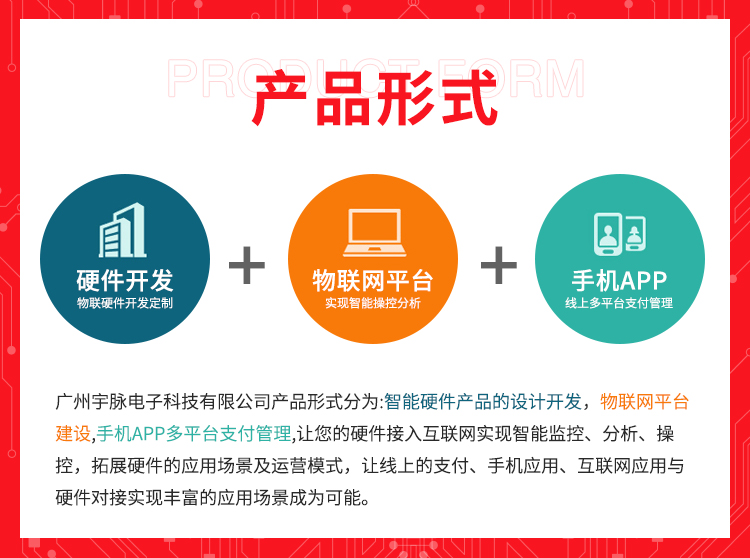 PRODUCT FORM
产品形式

硬件开发
物联硬件开发定制

+

物联网平台
实现智能操控分析

+

手机APP
线上多平台支付管理

广州宇脉电子科技有限公司产品形式分为:智能硬件产品的设计开发，物联网平台建设,手机APP多平台支付管理,让您的硬件接入互联网实现智能监控、分析、操控，拓展硬件的应用场景及运营模式，让线上的支付、手机应用、互联网应用与硬件对接实现丰富的应用场景成为可能。